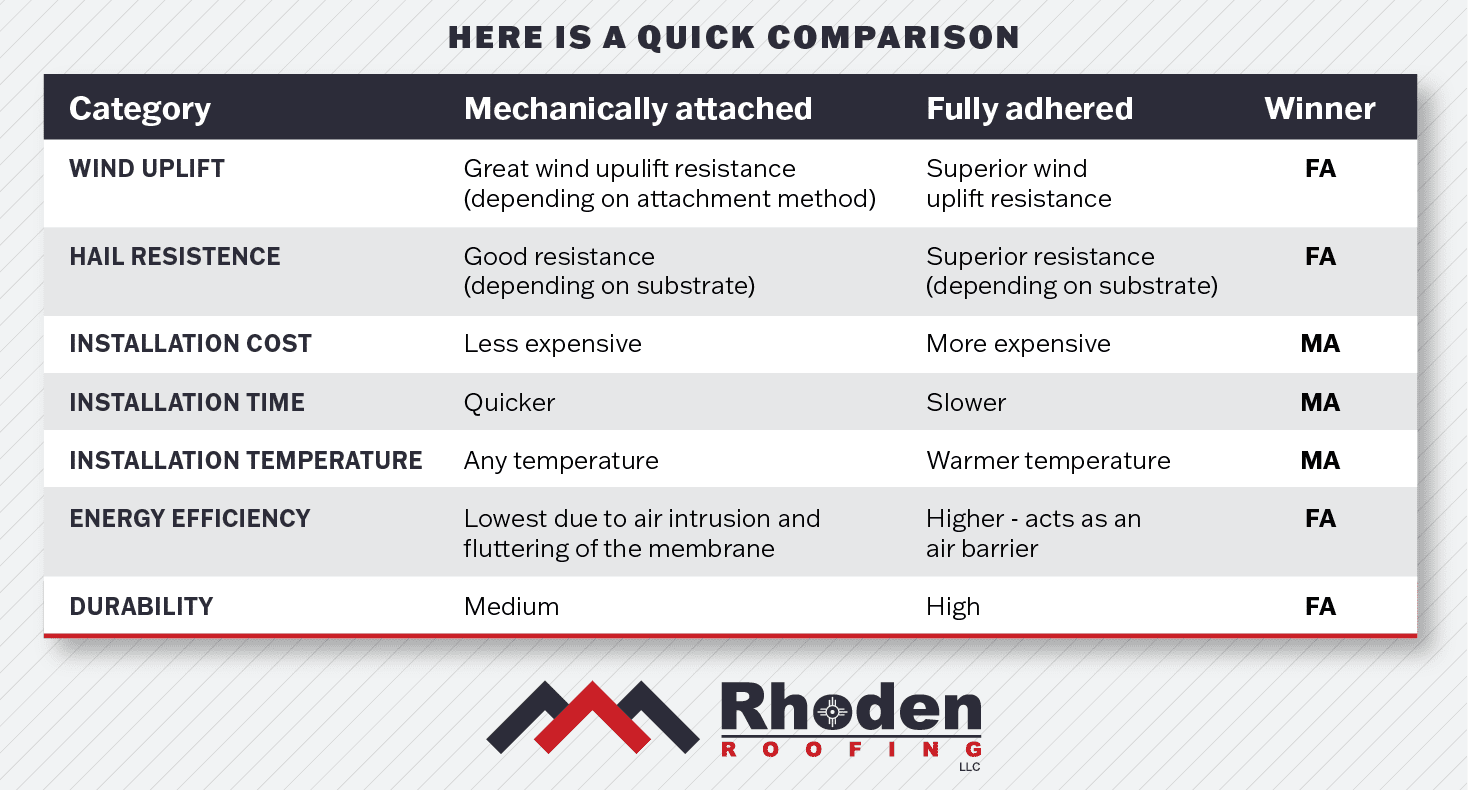 HERE IS A QUICK COMPARISON

| Category | Mechanically attached | Fully adhered | Winner |
|---|---|---|---|
| WIND UPLIFT | Great wind upulift resistance (depending on attachment method) | Superior wind uplift resistance | FA |
| HAIL RESISTENCE | Good resistance (depending on substrate) | Superior resistance (depending on substrate) | FA |
| INSTALLATION COST | Less expensive | More expensive | MA |
| INSTALLATION TIME | Quicker | Slower | MA |
| INSTALLATION TEMPERATURE | Any temperature | Warmer temperature | MA |
| ENERGY EFFICIENCY | Lowest due to air intrusion and fluttering of the membrane | Higher - acts as an air barrier | FA |
| DURABILITY | Medium | High | FA |

Rhoden
ROOFING
LLC